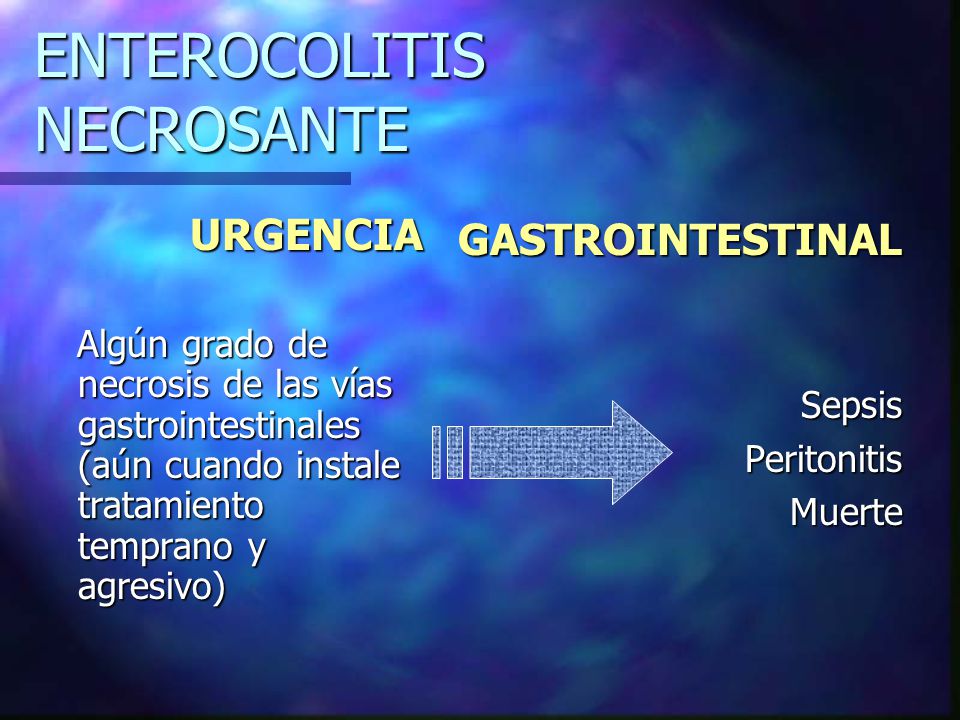 ENTEROCOLITIS NECROSANTE

URGENCIA GASTROINTESTINAL

Algún grado de necrosis de las vías gastrointestinales (aún cuando instale tratamiento temprano y agresivo)

Sepsis
Peritonitis
Muerte